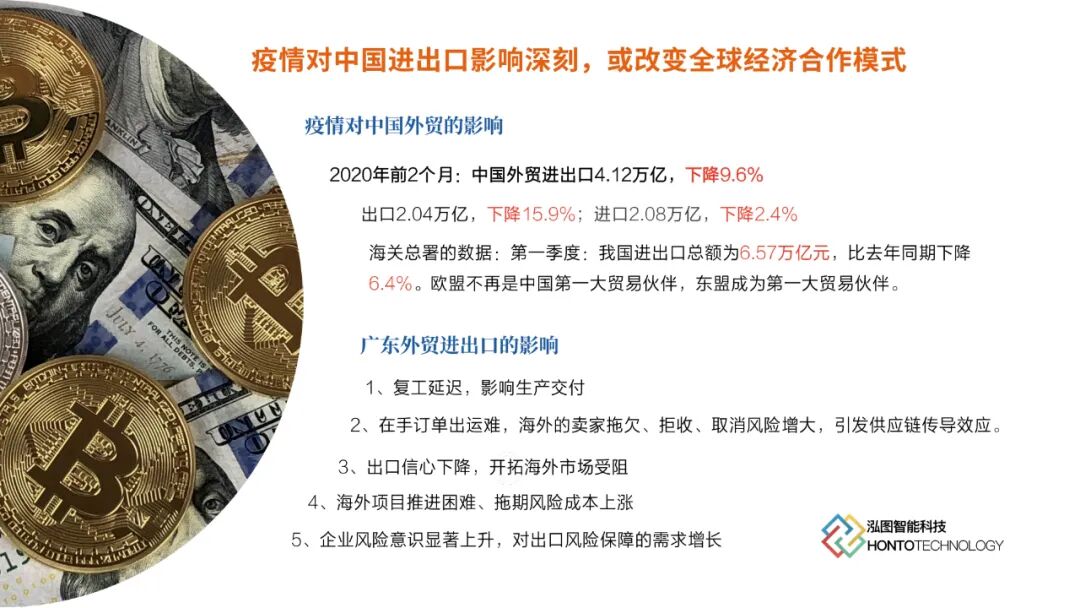 疫情对中国进出口影响深刻，或改变全球经济合作模式

疫情对中国外贸的影响

2020年前2个月：中国外贸进出口4.12万亿，下降9.6%

出口2.04万亿，下降15.9%；进口2.08万亿，下降2.4%

海关总署的数据：第一季度：我国进出口总额为6.57万亿元，比去年同期下降6.4%。欧盟不再是中国第一大贸易伙伴，东盟成为第一大贸易伙伴。

广东外贸进出口的影响

1、复工延迟，影响生产交付

2、在手订单出运难，海外的卖家拖欠、拒收、取消风险增大，引发供应链传导效应。

3、出口信心下降，开拓海外市场受阻

4、海外项目推进困难、拖期风险成本上涨

5、企业风险意识显著上升，对出口风险保障的需求增长

泓图智能科技
HONTOTECHNOLOGY